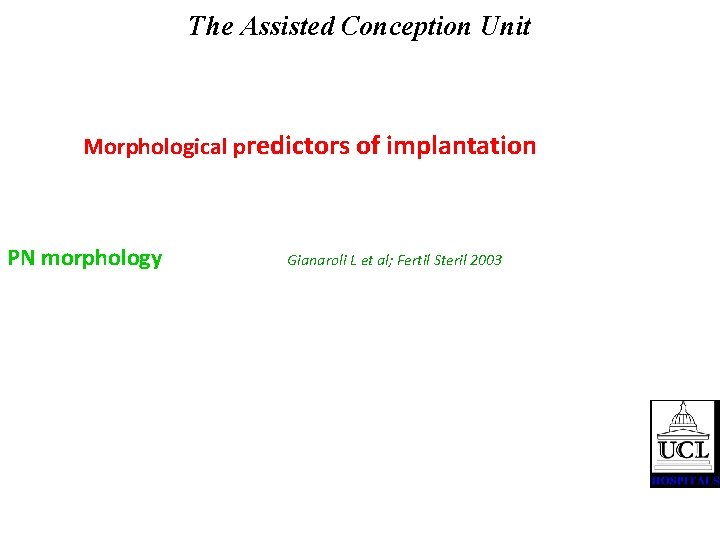 The Assisted Conception Unit

Morphological predictors of implantation

PN morphology

Gianaroli L et al; Fertil Steril 2003

UCL
HOSPITALS